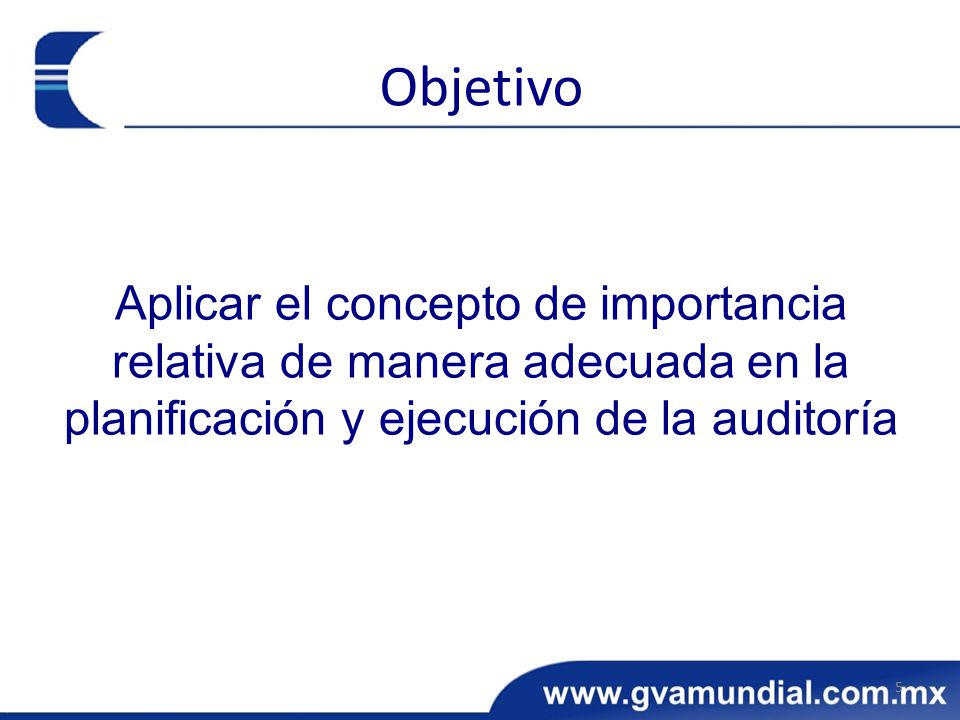 Objetivo

Aplicar el concepto de importancia relativa de manera adecuada en la planificación y ejecución de la auditoría

www.gvamundial.com.mx

5